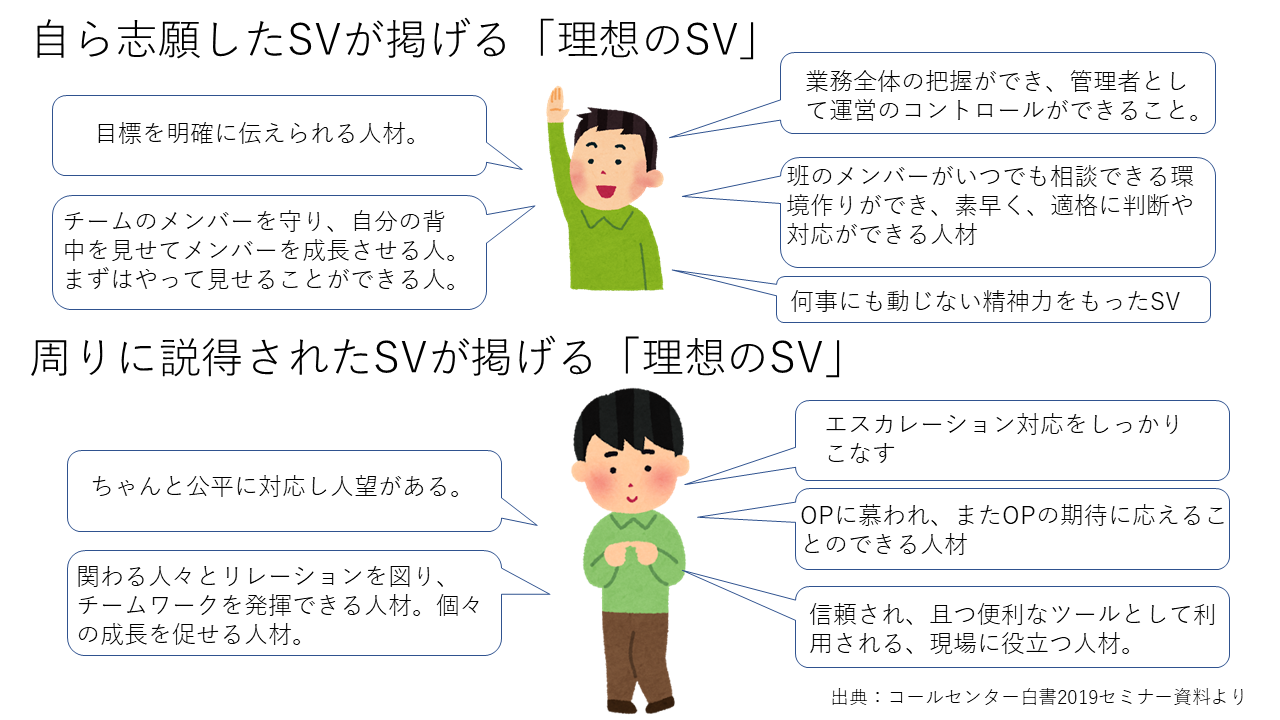 自ら志願したSVが掲げる「理想のSV」

目標を明確に伝えられる人材。

チームのメンバーを守り、自分の背中を見せてメンバーを成長させる人。まずはやって見せることができる人。

業務全体の把握ができ、管理者として運営のコントロールができること。

班のメンバーがいつでも相談できる環境作りができ、素早く、適格に判断や対応ができる人材

何事にも動じない精神力をもったSV

周りに説得されたSVが掲げる「理想のSV」

ちゃんと公平に対応し人望がある。

関わる人々とリレーションを図り、チームワークを発揮できる人材。個々の成長を促せる人材。

エスカレーション対応をしっかりこなす

OPに慕われ、またOPの期待に応えることのできる人材

信頼され、且つ便利なツールとして利用される、現場に役立つ人材。

出典：コールセンター白書2019セミナー資料より